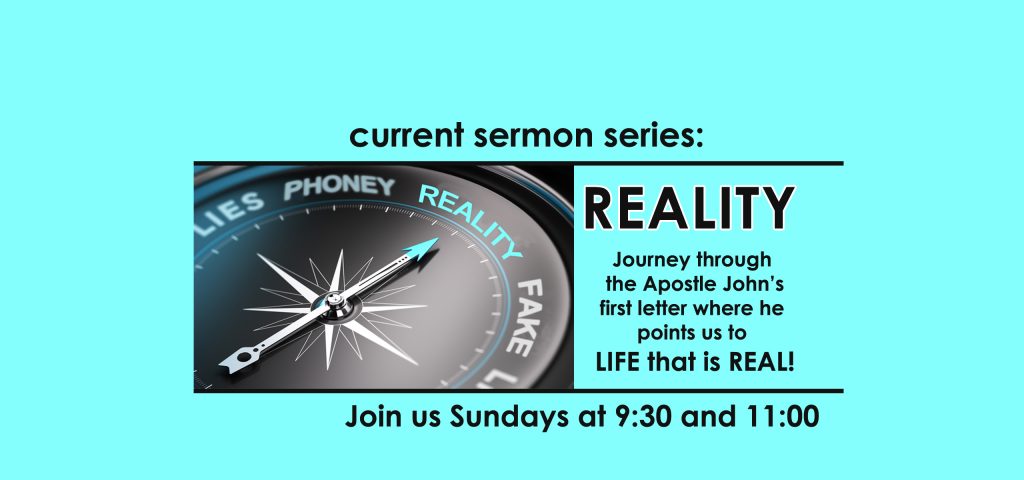 current sermon series:

LIES PHONEY REALITY FAKE

REALITY

Journey through the Apostle John's first letter where he points us to LIFE that is REAL!

Join us Sundays at 9:30 and 11:00